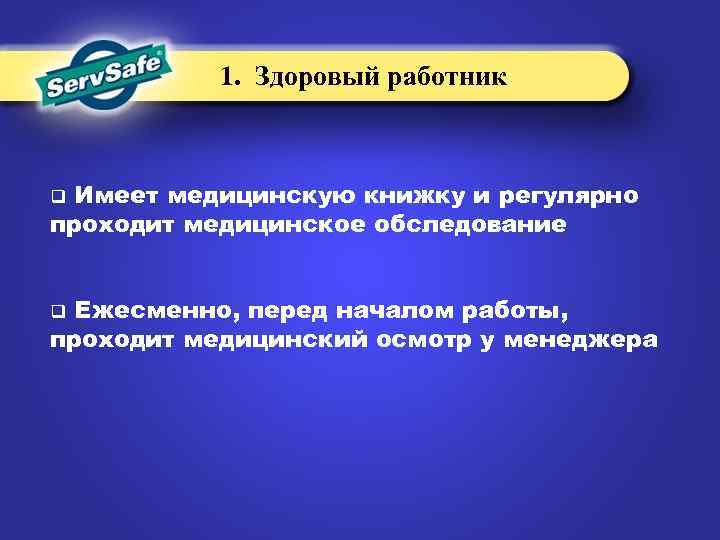 ServSafe®

1. Здоровый работник

❑ Имеет медицинскую книжку и регулярно проходит медицинское обследование

❑ Ежесменно, перед началом работы, проходит медицинский осмотр у менеджера